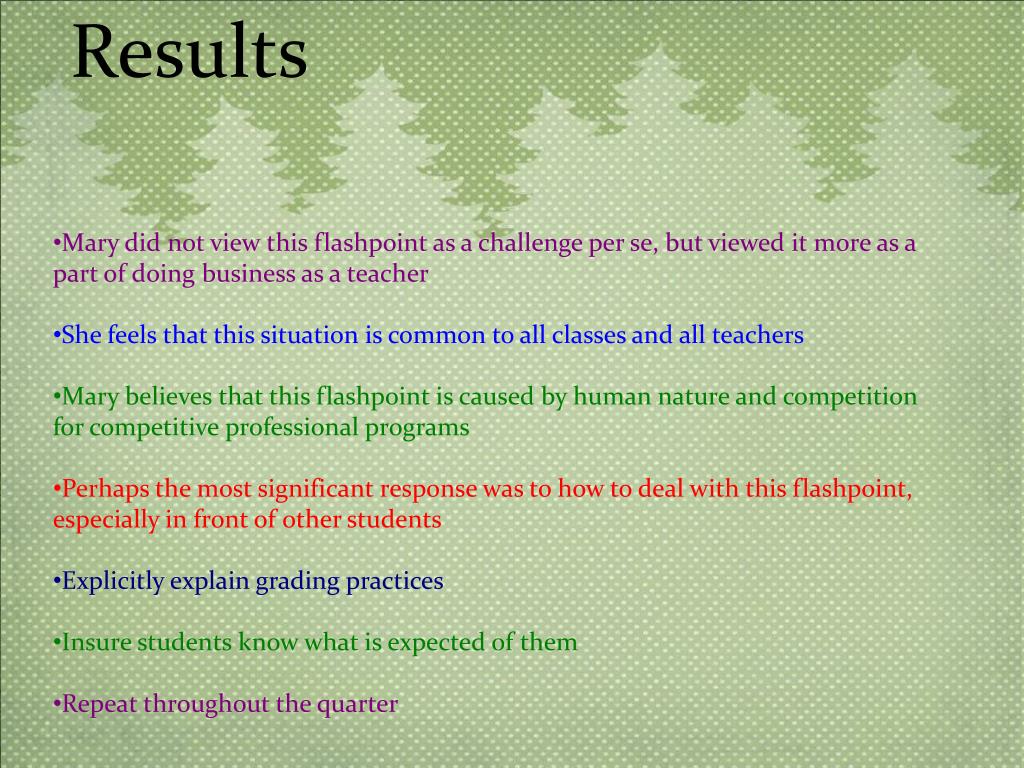 Results

•Mary did not view this flashpoint as a challenge per se, but viewed it more as a part of doing business as a teacher

•She feels that this situation is common to all classes and all teachers

•Mary believes that this flashpoint is caused by human nature and competition for competitive professional programs

•Perhaps the most significant response was to how to deal with this flashpoint, especially in front of other students

•Explicitly explain grading practices

•Insure students know what is expected of them

•Repeat throughout the quarter